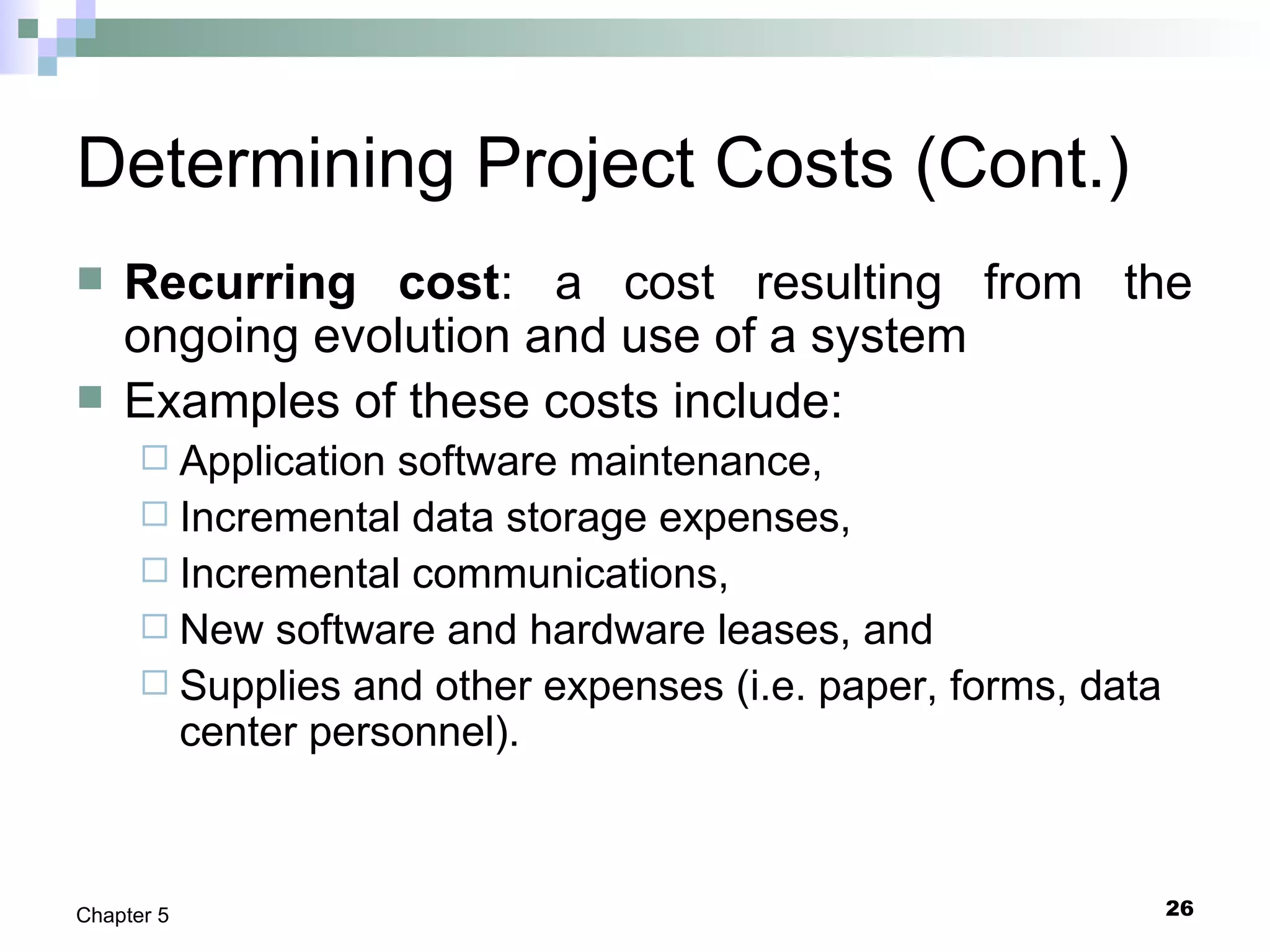 Determining Project Costs (Cont.)

Recurring cost: a cost resulting from the ongoing evolution and use of a system

Examples of these costs include:

Application software maintenance,

Incremental data storage expenses,

Incremental communications,

New software and hardware leases, and

Supplies and other expenses (i.e. paper, forms, data center personnel).

Chapter 5

26